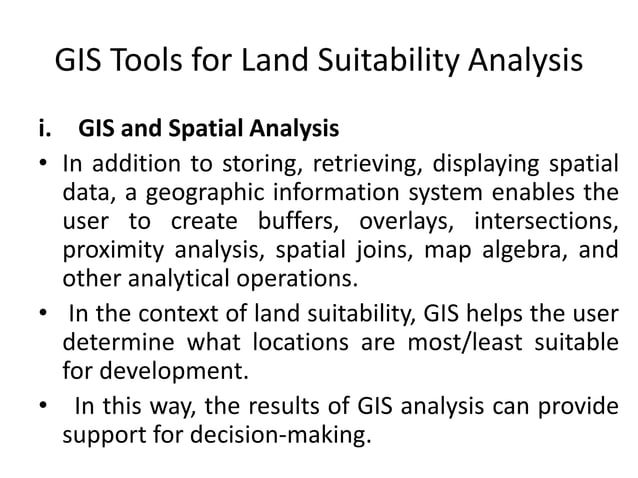 GIS Tools for Land Suitability Analysis

i. GIS and Spatial Analysis

• In addition to storing, retrieving, displaying spatial data, a geographic information system enables the user to create buffers, overlays, intersections, proximity analysis, spatial joins, map algebra, and other analytical operations.

• In the context of land suitability, GIS helps the user determine what locations are most/least suitable for development.

• In this way, the results of GIS analysis can provide support for decision-making.